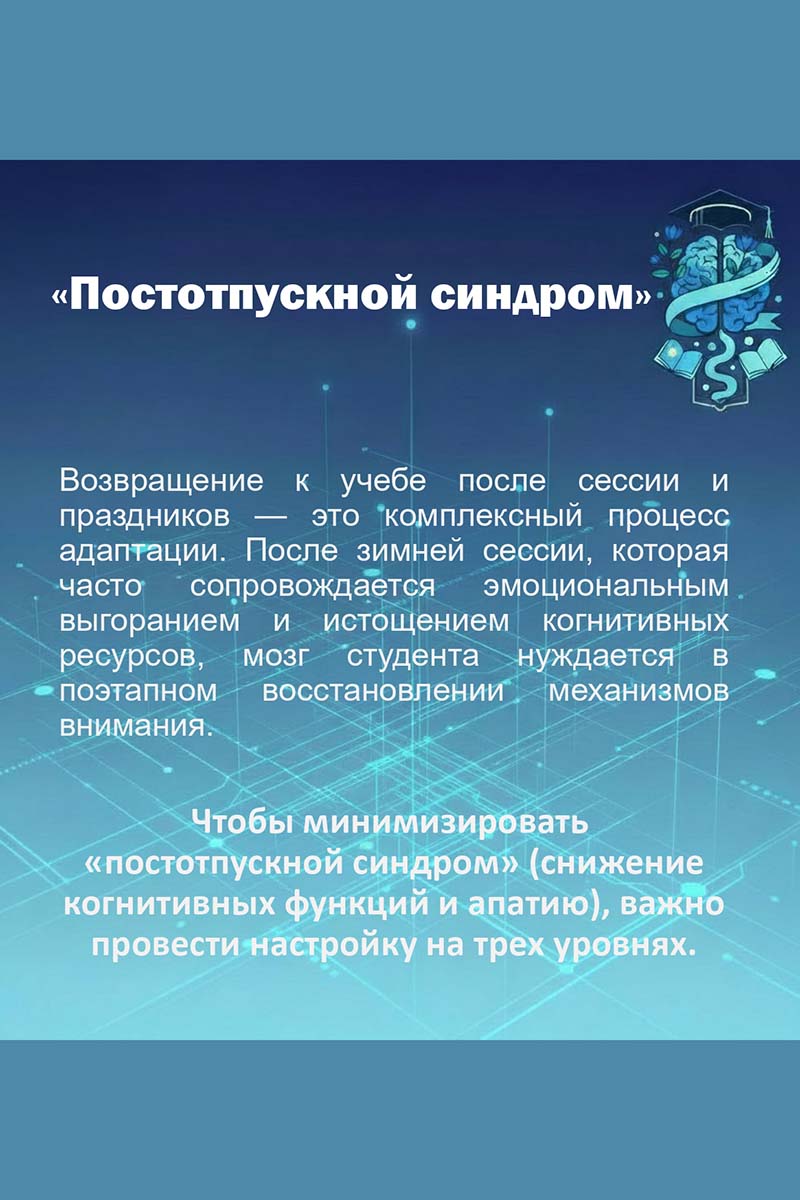 «Постотпускной синдром»

Возвращение к учебе после сессии и праздников — это комплексный процесс адаптации. После зимней сессии, которая часто сопровождается эмоциональным выгоранием и истощением когнитивных ресурсов, мозг студента нуждается в поэтапном восстановлении механизмов внимания.

Чтобы минимизировать «постотпускной синдром» (снижение когнитивных функций и апатию), важно провести настройку на трех уровнях.